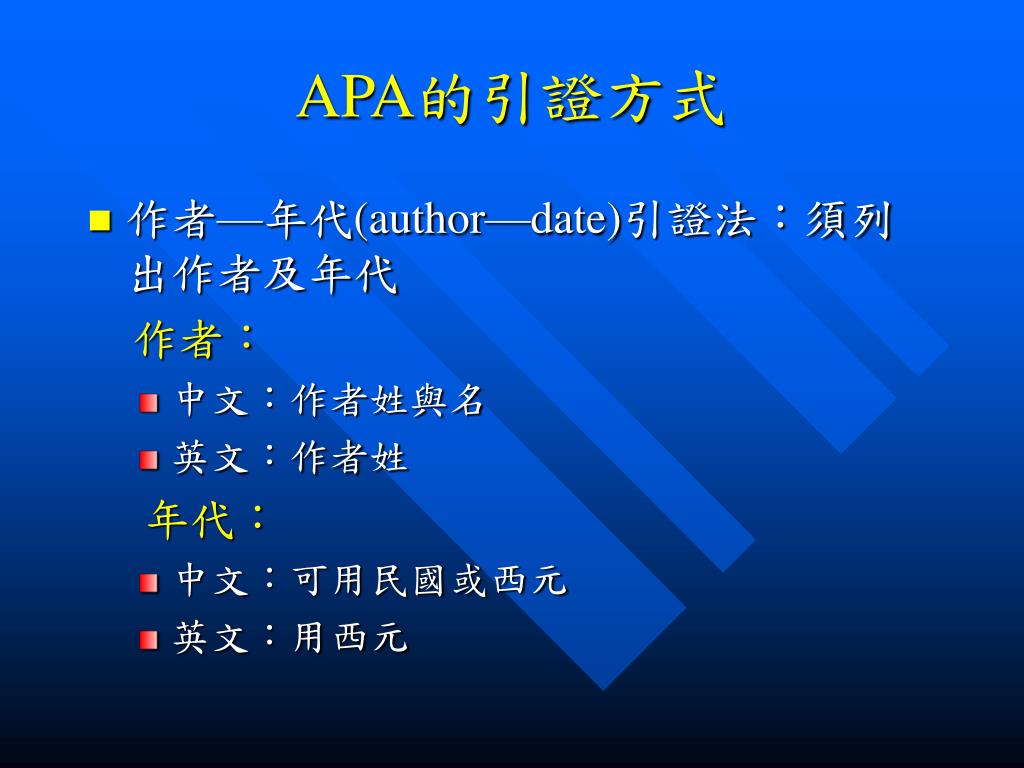 APA的引證方式

作者—年代(author—date)引證法：須列出作者及年代

作者：

中文：作者姓與名

英文：作者姓

年代：

中文：可用民國或西元

英文：用西元